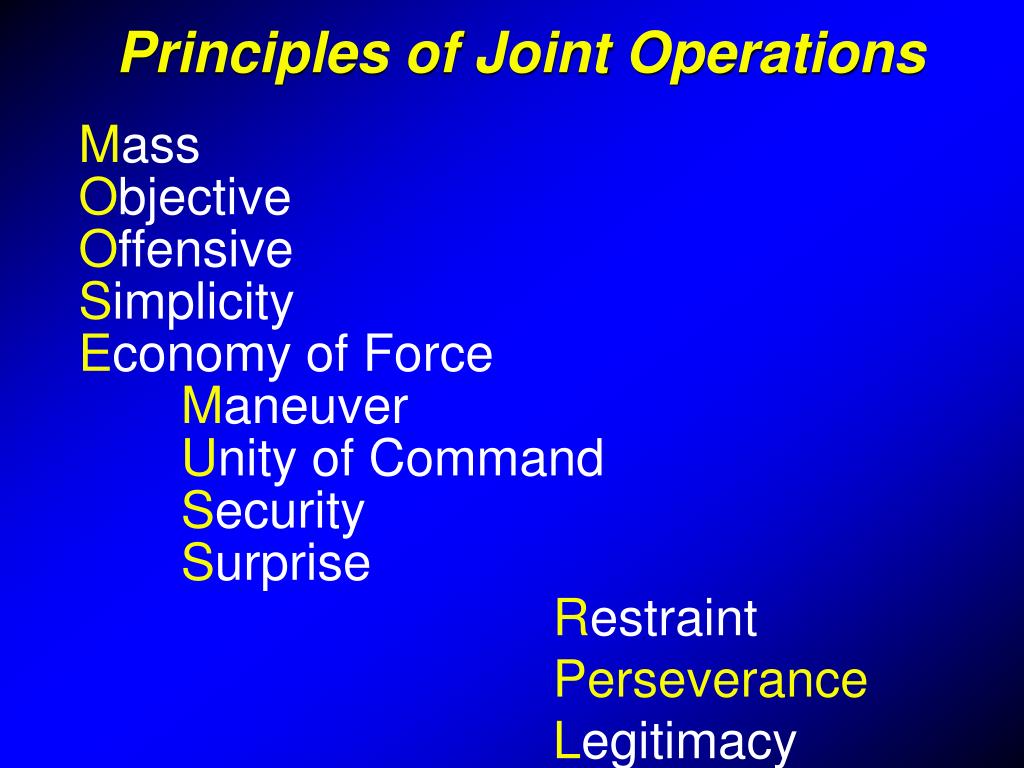 Principles of Joint Operations

Mass
Objective
Offensive
Simplicity
Economy of Force
Maneuver
Unity of Command
Security
Surprise
Restraint
Perseverance
Legitimacy